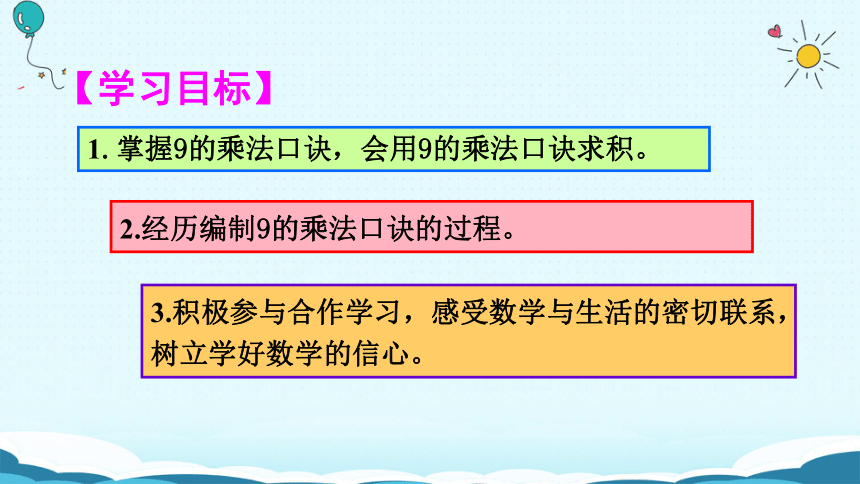 【学习目标】

1. 掌握9的乘法口诀，会用9的乘法口诀求积。

2.经历编制9的乘法口诀的过程。

3.积极参与合作学习，感受数学与生活的密切联系，树立学好数学的信心。